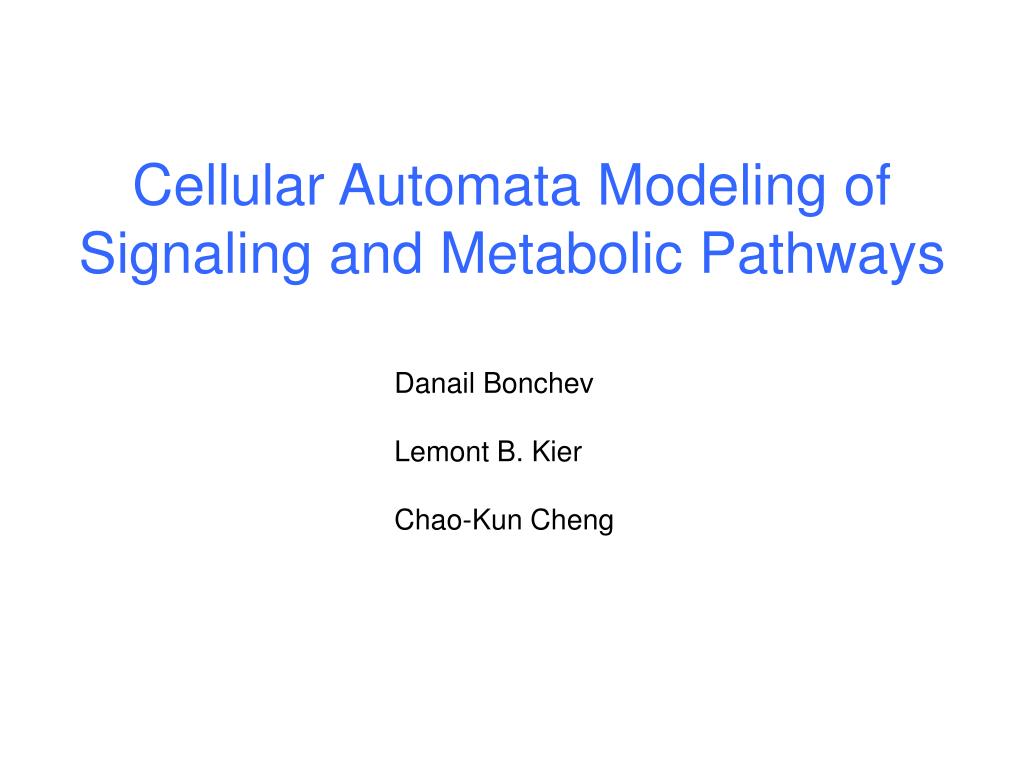 Cellular Automata Modeling of Signaling and Metabolic Pathways

Danail Bonchev

Lemont B. Kier

Chao-Kun Cheng